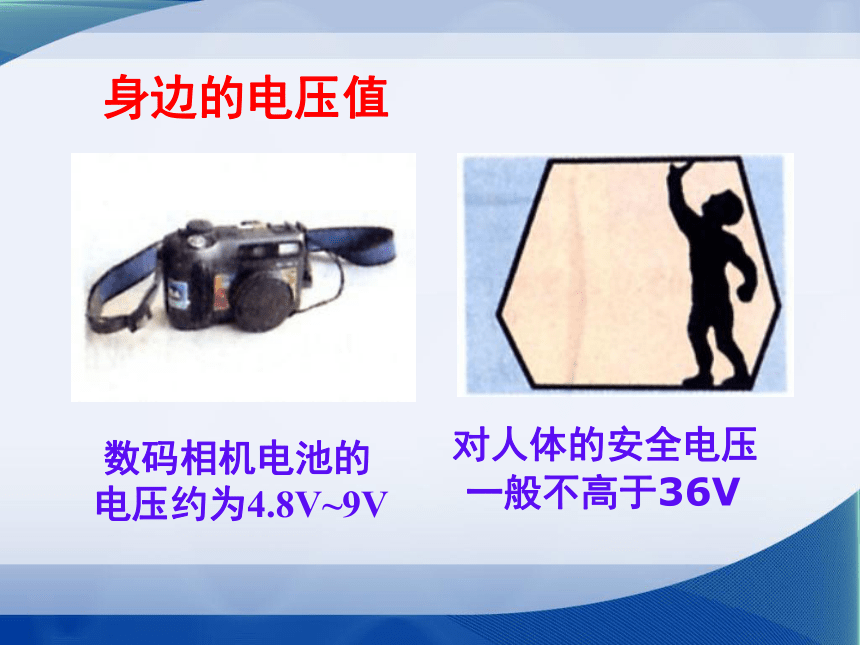 身边的电压值

数码相机电池的电压约为4.8V~9V

对人体的安全电压一般不高于36V